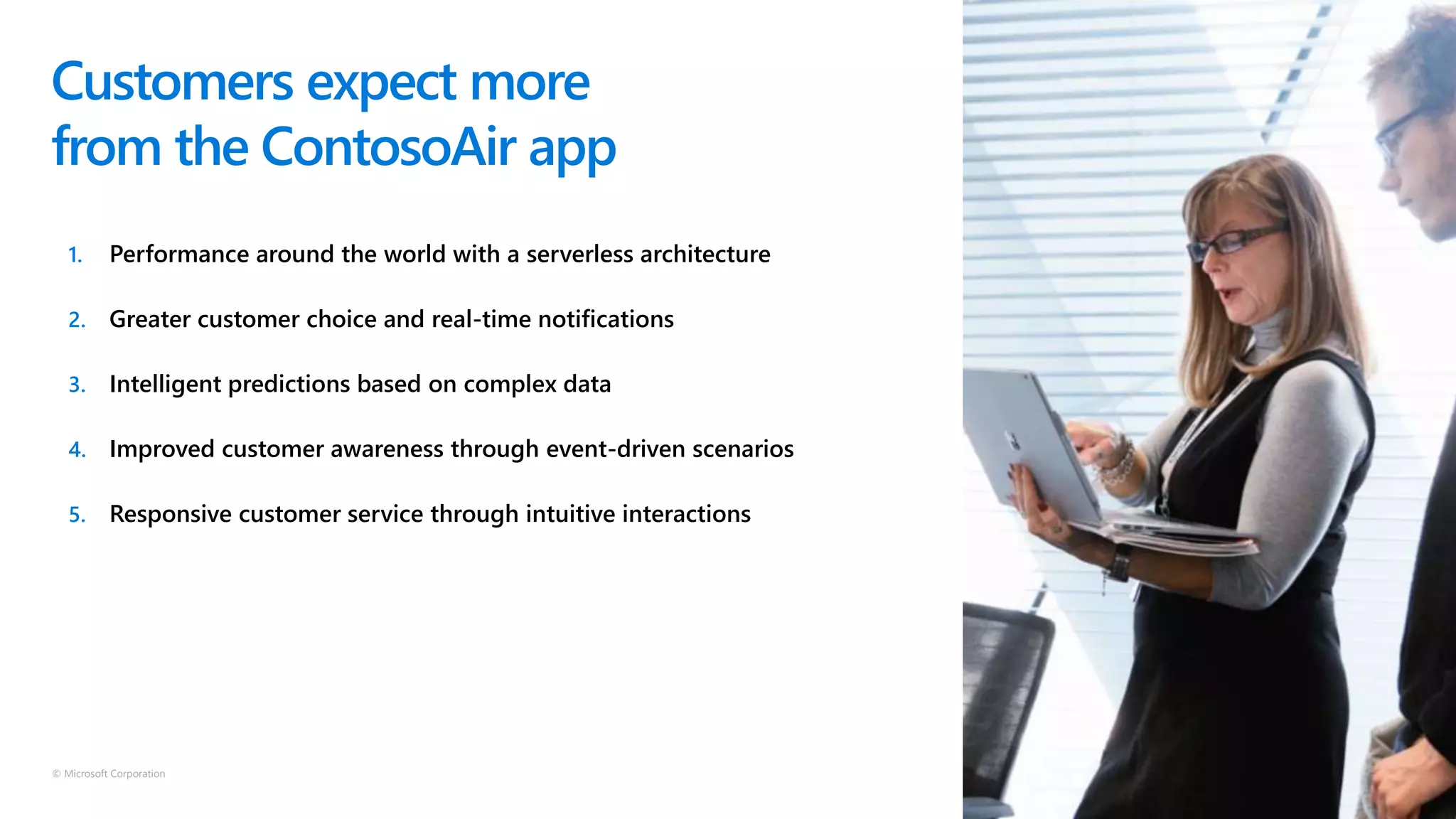 Customers expect more from the ContosoAir app

1. Performance around the world with a serverless architecture

2. Greater customer choice and real-time notifications

3. Intelligent predictions based on complex data

4. Improved customer awareness through event-driven scenarios

5. Responsive customer service through intuitive interactions

© Microsoft Corporation